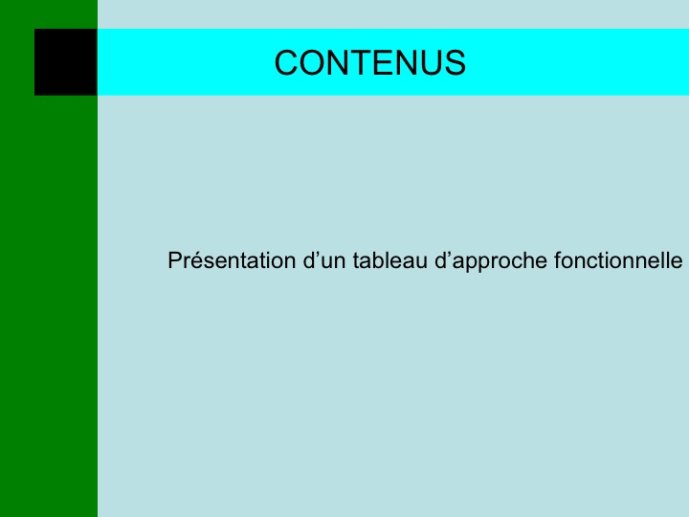 CONTENUS

Présentation d’un tableau d’approche fonctionnelle